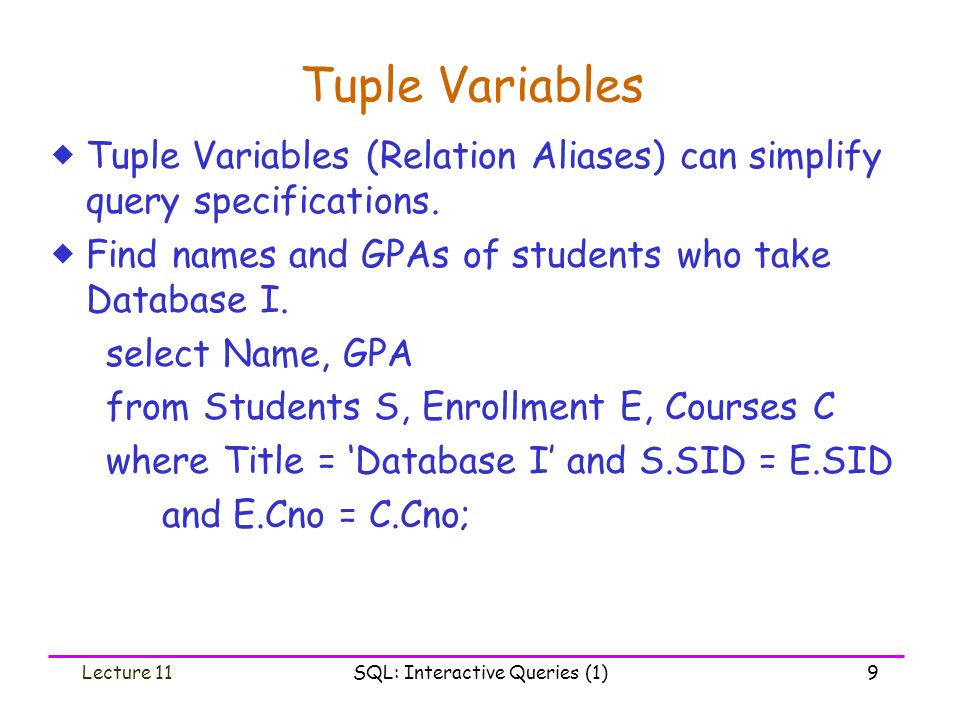 Tuple Variables

Tuple Variables (Relation Aliases) can simplify query specifications.

Find names and GPAs of students who take Database I.

select Name, GPA
from Students S, Enrollment E, Courses C
where Title = ‘Database I’ and S.SID = E.SID
and E.Cno = C.Cno;

Lecture 11
SQL: Interactive Queries (1)
9